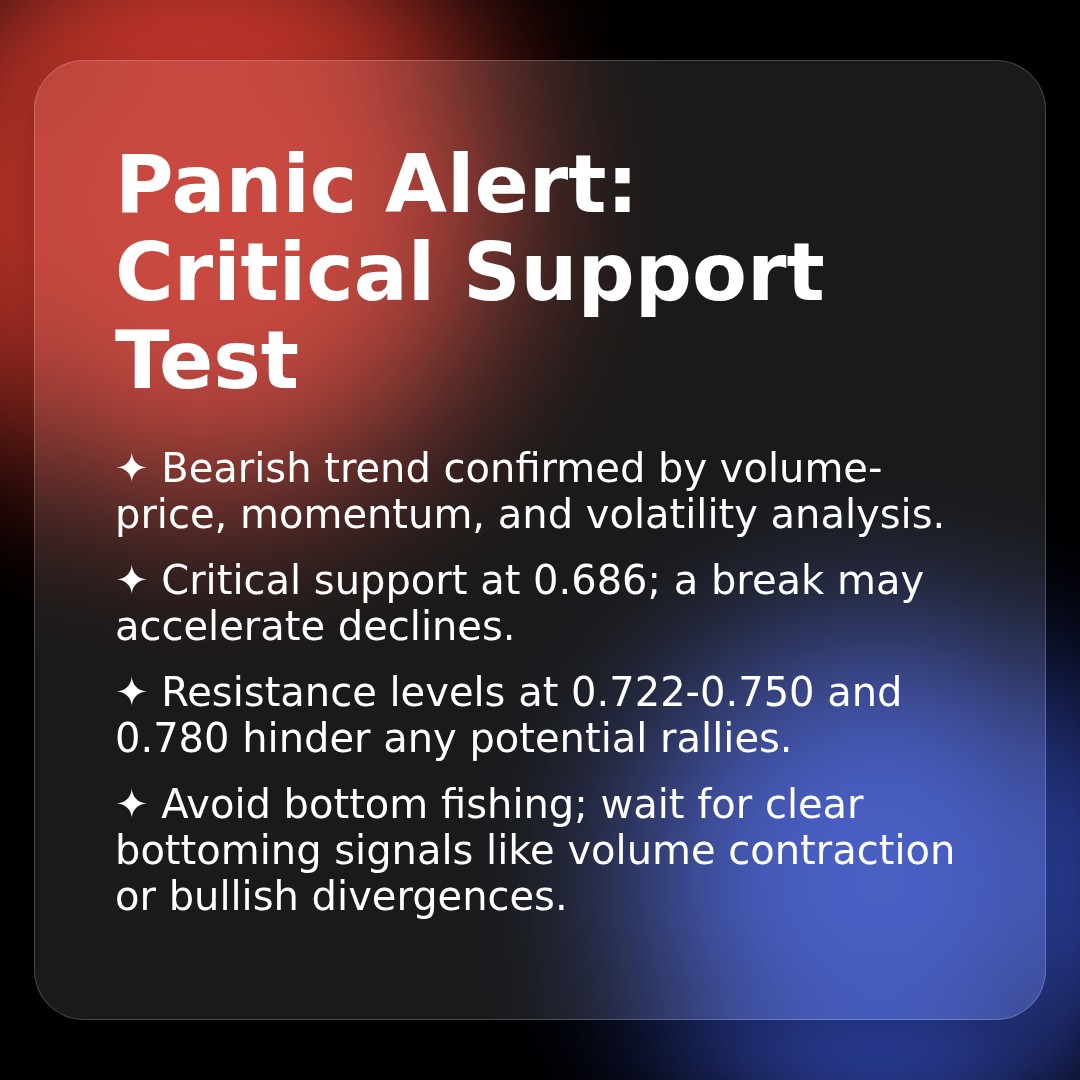 Panic Alert: Critical Support Test

✦ Bearish trend confirmed by volume-price, momentum, and volatility analysis.

✦ Critical support at 0.686; a break may accelerate declines.

✦ Resistance levels at 0.722-0.750 and 0.780 hinder any potential rallies.

✦ Avoid bottom fishing; wait for clear bottoming signals like volume contraction or bullish divergences.